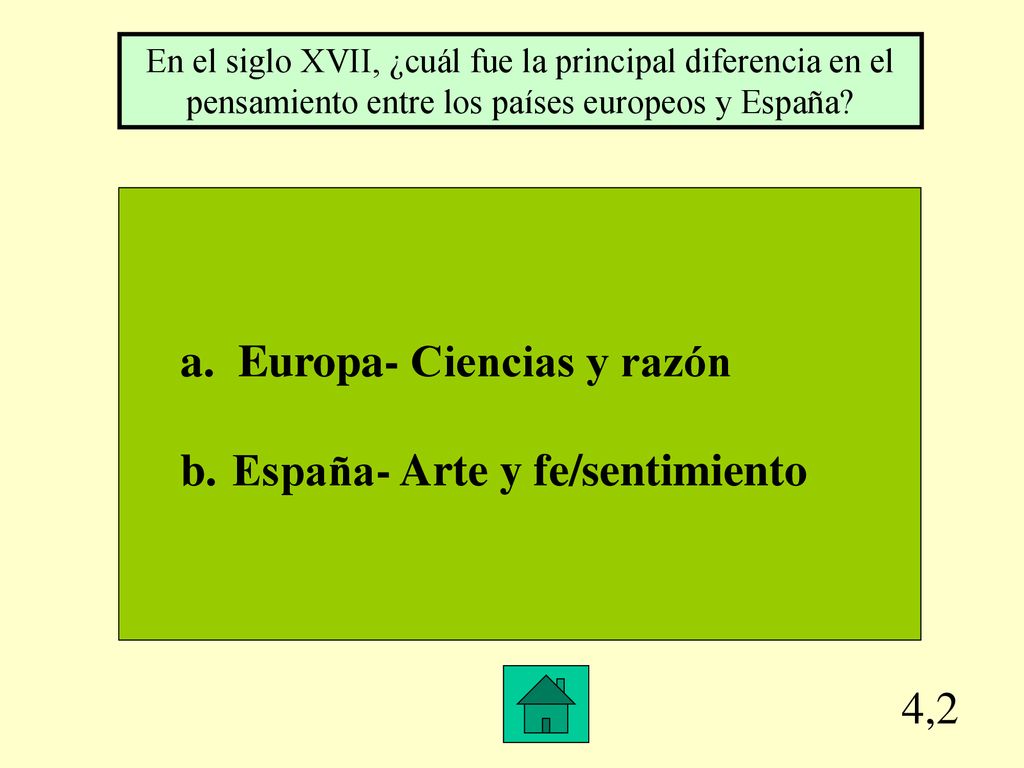 En el siglo XVII, ¿cuál fue la principal diferencia en el pensamiento entre los países europeos y España?

a. Europa- Ciencias y razón

b. España- Arte y fe/sentimiento

4,2